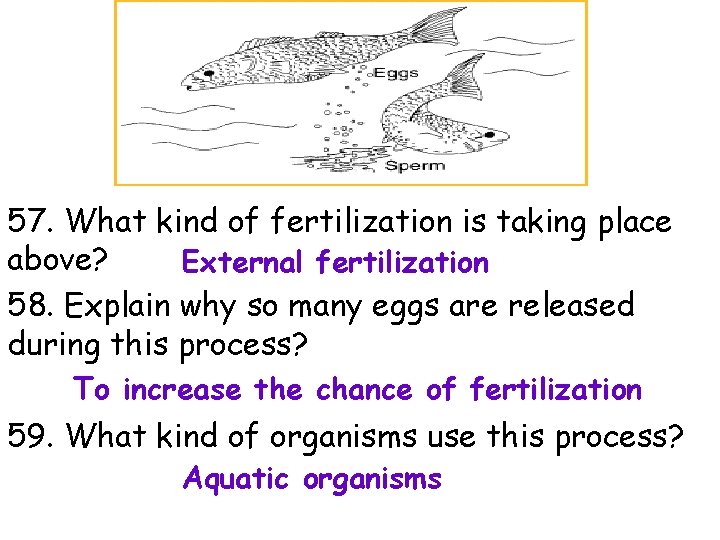 Eggs

Sperm

57. What kind of fertilization is taking place above? External fertilization

58. Explain why so many eggs are released during this process?

To increase the chance of fertilization

59. What kind of organisms use this process?

Aquatic organisms